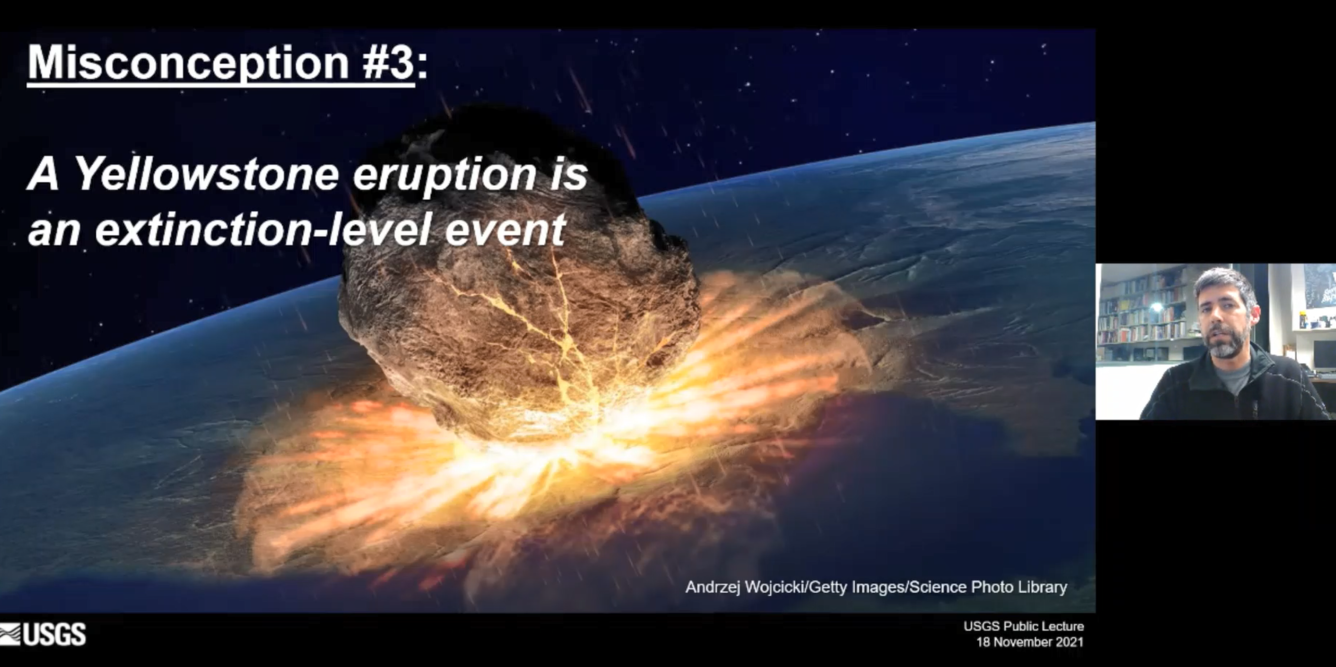 Misconception #3:

A Yellowstone eruption is an extinction-level event

Andrzej Wojcicki/Getty Images/Science Photo Library

USGS

USGS Public Lecture
18 November 2021